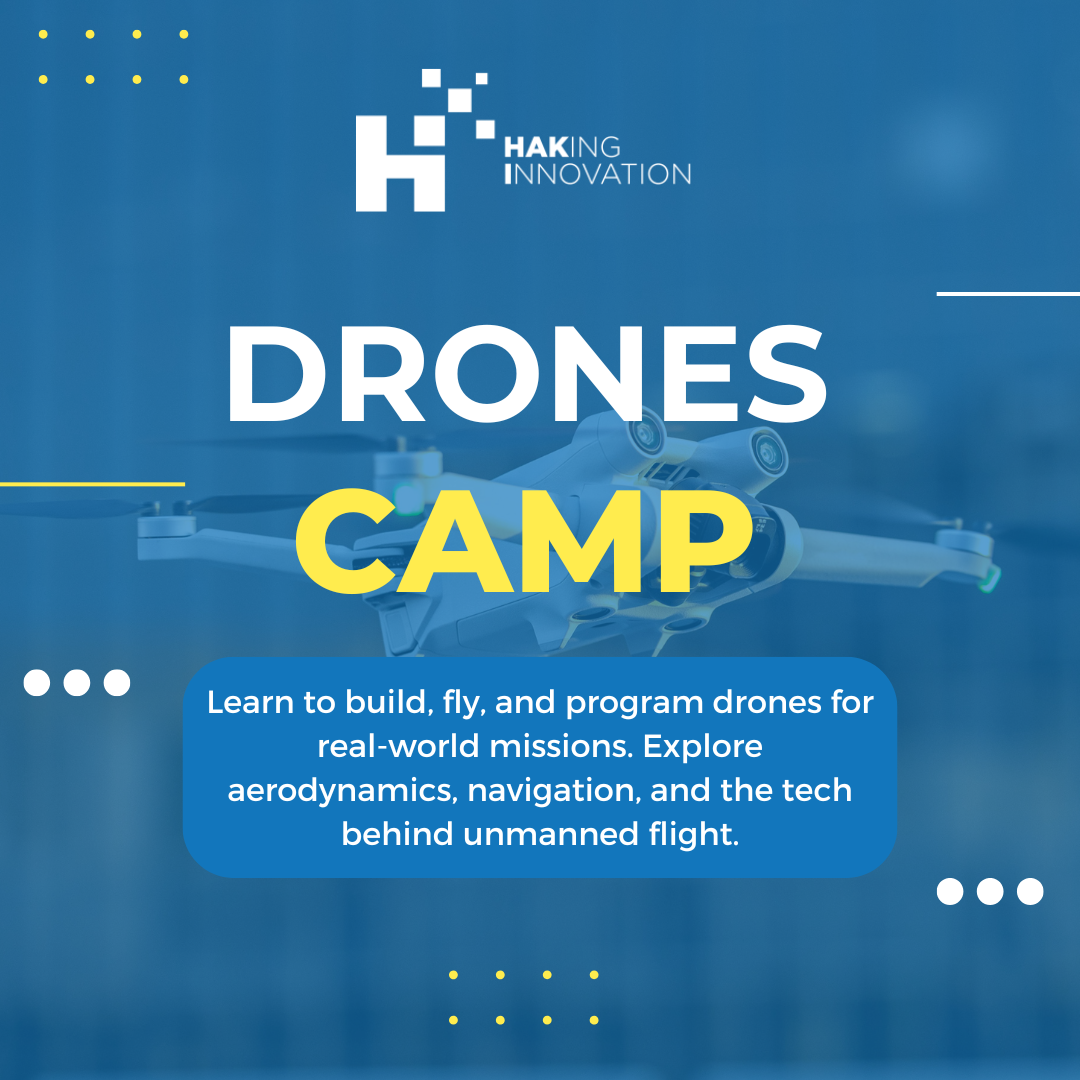 HAKING
INNOVATION

DRONES
CAMP

Learn to build, fly, and program drones for real-world missions. Explore aerodynamics, navigation, and the tech behind unmanned flight.